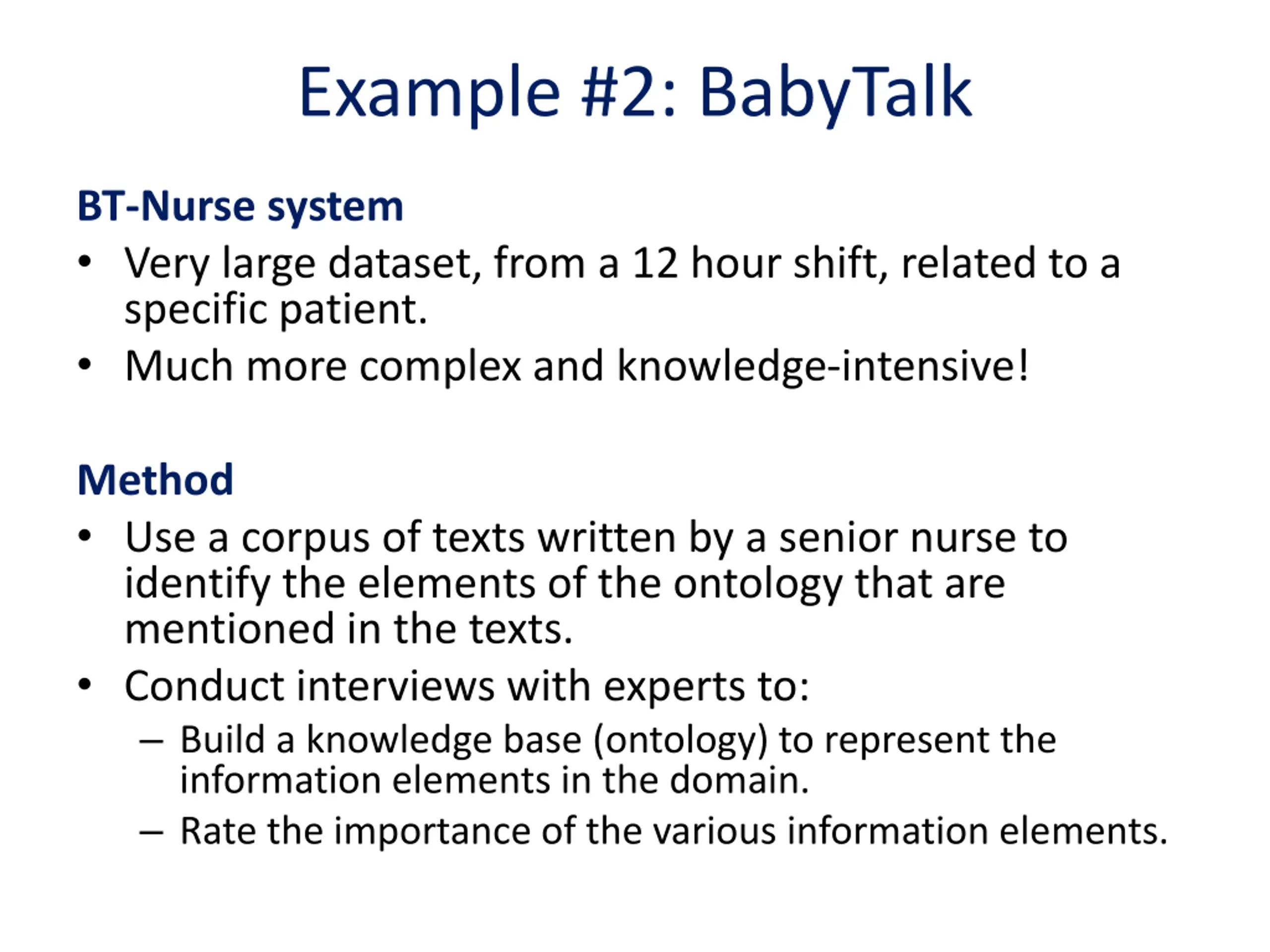 Example #2: BabyTalk

BT-Nurse system

• Very large dataset, from a 12 hour shift, related to a specific patient.
• Much more complex and knowledge-intensive!

Method

• Use a corpus of texts written by a senior nurse to identify the elements of the ontology that are mentioned in the texts.
• Conduct interviews with experts to:
– Build a knowledge base (ontology) to represent the information elements in the domain.
– Rate the importance of the various information elements.